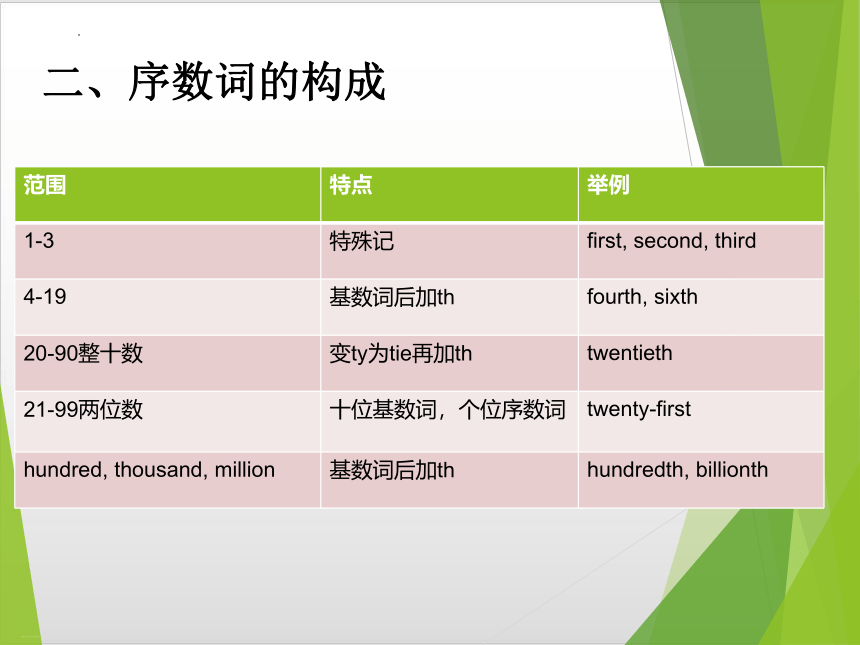 二、序数词的构成

| 范围 | 特点 | 举例 |
|---|---|---|
| 1-3 | 特殊记 | first, second, third |
| 4-19 | 基数词后加th | fourth, sixth |
| 20-90整十数 | 变ty为tie再加th | twentieth |
| 21-99两位数 | 十位基数词，个位序数词 | twenty-first |
| hundred, thousand, million | 基数词后加th | hundredth, billionth |